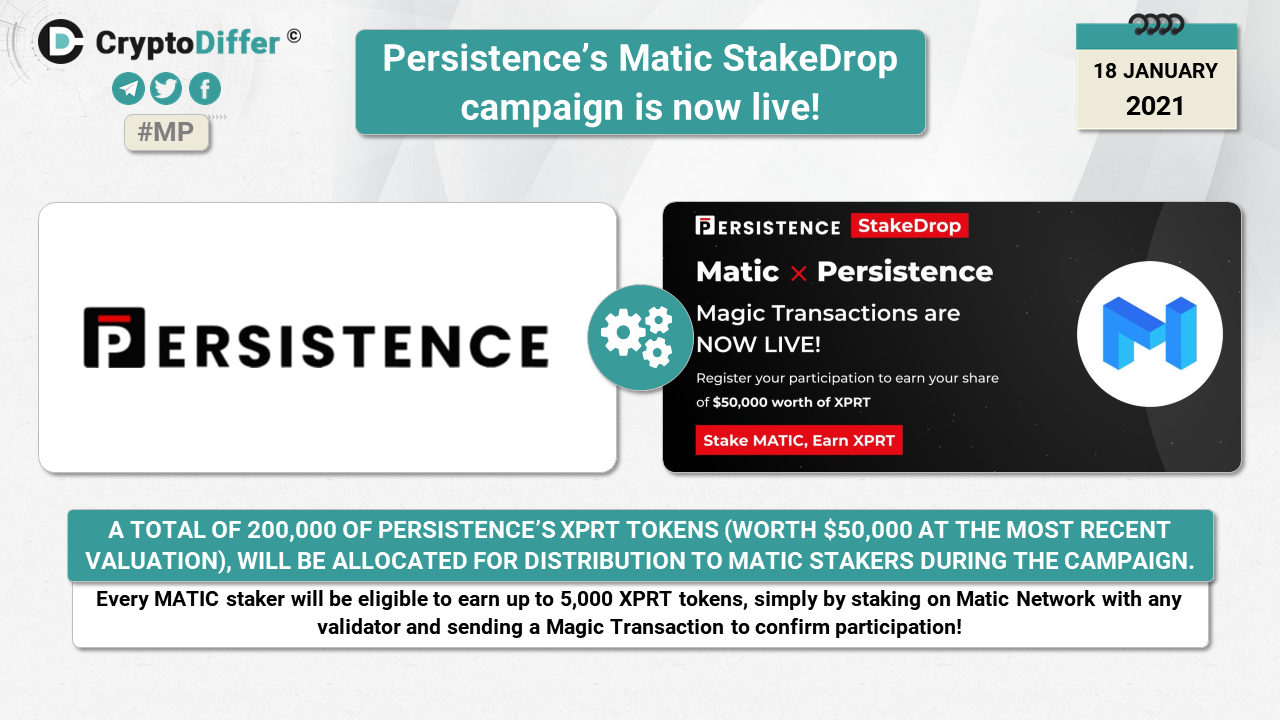 CryptoDiffer ©

#MP

Persistence's Matic StakeDrop campaign is now live!

18 JANUARY
2021

PERSISTENCE

PERSISTENCE StakeDrop

Matic × Persistence

Magic Transactions are NOW LIVE!

Register your participation to earn your share of $50,000 worth of XPRT

Stake MATIC, Earn XPRT

A TOTAL OF 200,000 OF PERSISTENCE'S XPRT TOKENS (WORTH $50,000 AT THE MOST RECENT VALUATION), WILL BE ALLOCATED FOR DISTRIBUTION TO MATIC STAKERS DURING THE CAMPAIGN.

Every MATIC staker will be eligible to earn up to 5,000 XPRT tokens, simply by staking on Matic Network with any validator and sending a Magic Transaction to confirm participation!